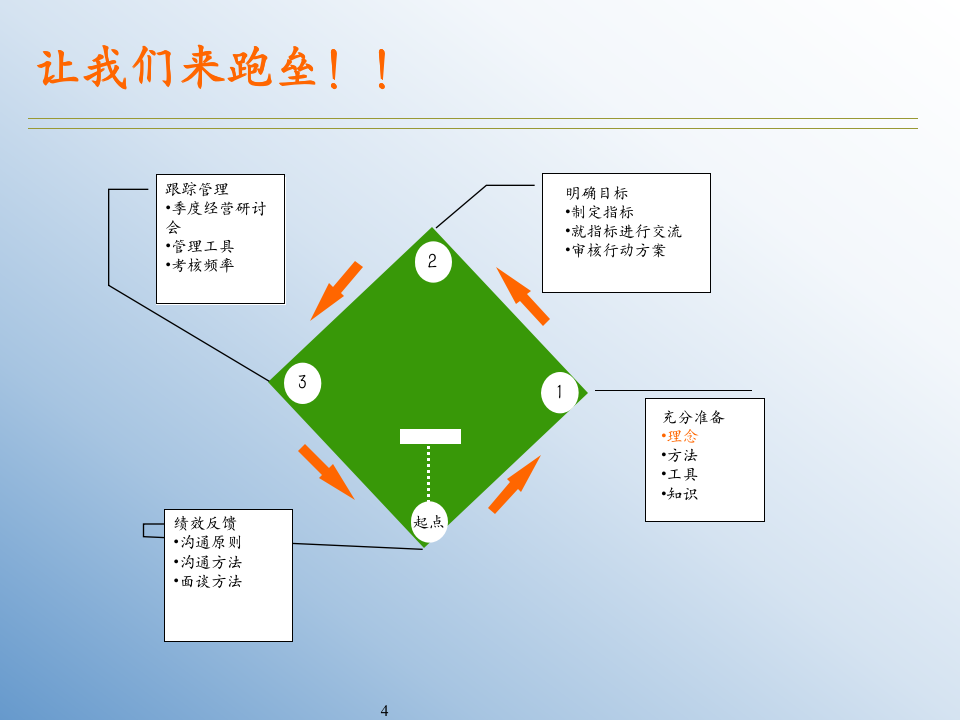 让我们来跑垒！！

跟踪管理
•季度经营研讨会
•管理工具
•考核频率

明确目标
•制定指标
•就指标进行交流
•审核行动方案

2

3

1

充分准备
•理念
•方法
•工具
•知识

起点

绩效反馈
•沟通原则
•沟通方法
•面谈方法

4